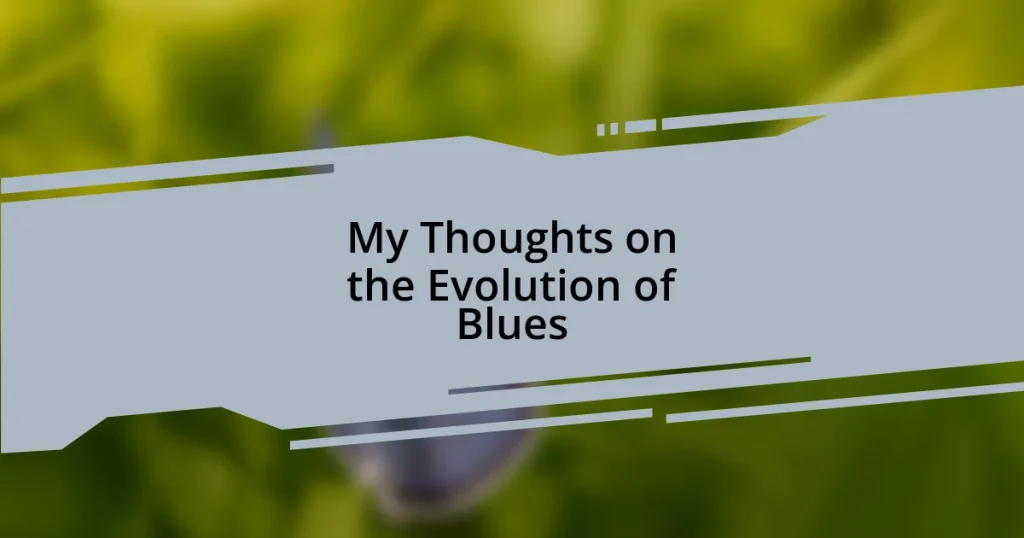 My Thoughts on the Evolution of Blues